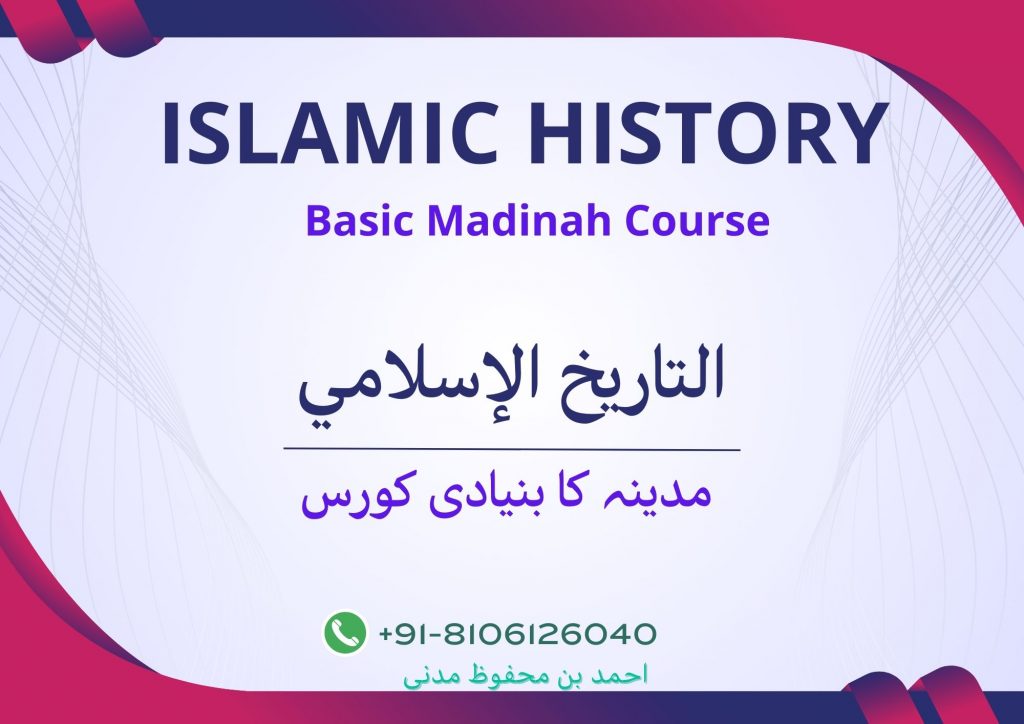 ISLAMIC HISTORY

Basic Madinah Course

التاريخ الإسلامي

مدینہ کا بنیادی کورس

+91-8106126040

احمد بن محفوظ مدنی